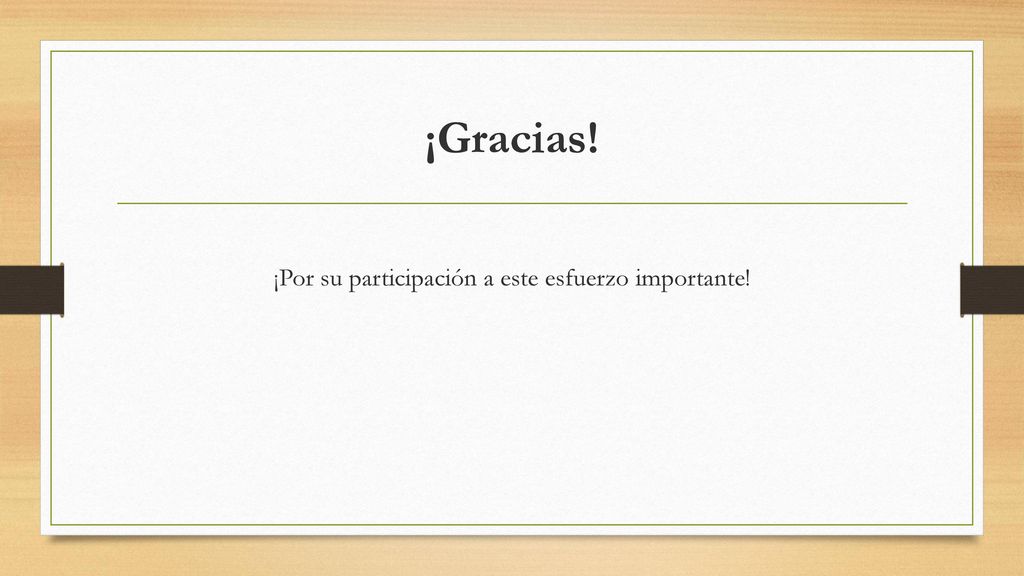 ¡Gracias!

¡Por su participación a este esfuerzo importante!